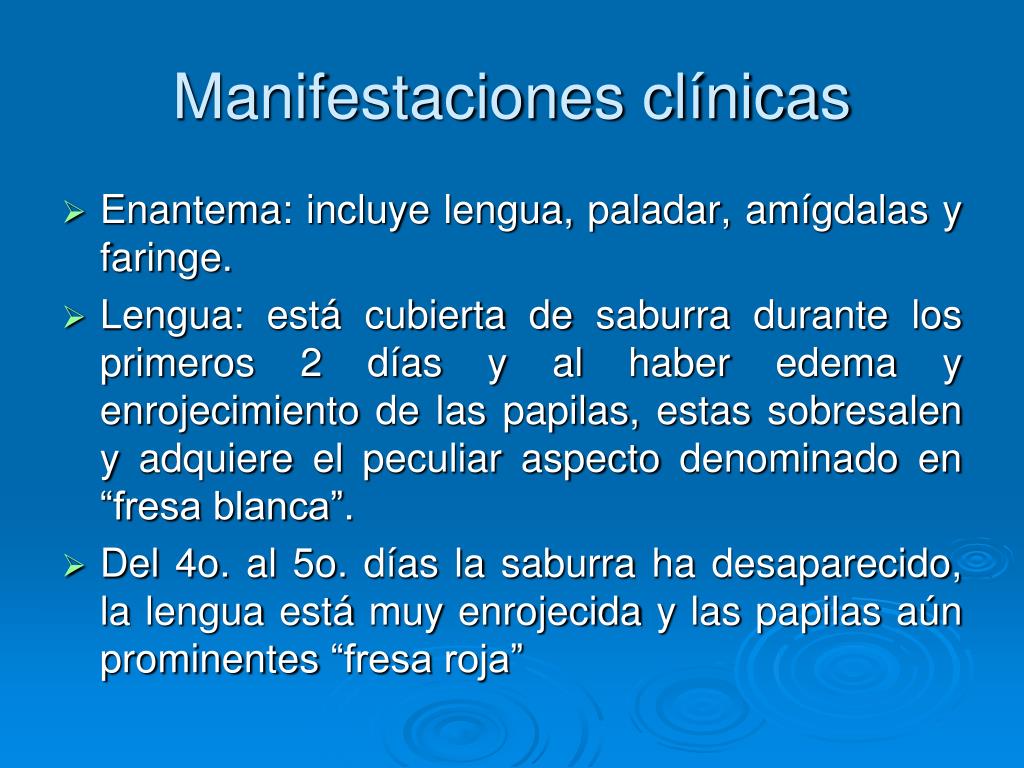 Manifestaciones clínicas

➢ Enantema: incluye lengua, paladar, amígdalas y faringe.

➢ Lengua: está cubierta de saburra durante los primeros 2 días y al haber edema y enrojecimiento de las papilas, estas sobresalen y adquiere el peculiar aspecto denominado en “fresa blanca”.

➢ Del 4o. al 5o. días la saburra ha desaparecido, la lengua está muy enrojecida y las papilas aún prominentes “fresa roja”